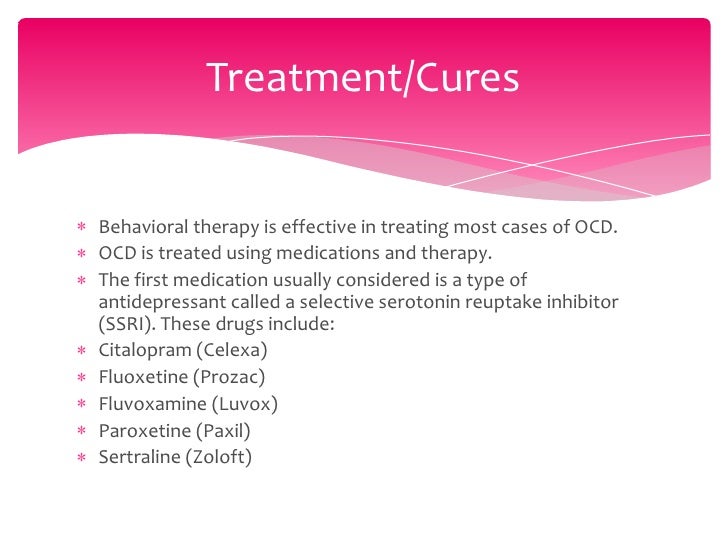 Treatment/Cures

* Behavioral therapy is effective in treating most cases of OCD.
* OCD is treated using medications and therapy.
* The first medication usually considered is a type of antidepressant called a selective serotonin reuptake inhibitor (SSRI). These drugs include:
* Citalopram (Celexa)
* Fluoxetine (Prozac)
* Fluvoxamine (Luvox)
* Paroxetine (Paxil)
* Sertraline (Zoloft)